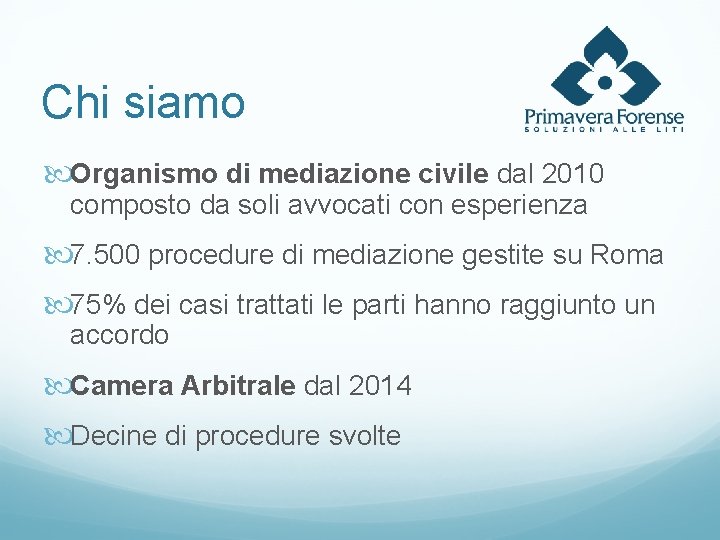 Chi siamo

Primavera Forense
SOLUZIONI ALLE LITI

Organismo di mediazione civile dal 2010 composto da soli avvocati con esperienza

7.500 procedure di mediazione gestite su Roma

75% dei casi trattati le parti hanno raggiunto un accordo

Camera Arbitrale dal 2014

Decine di procedure svolte